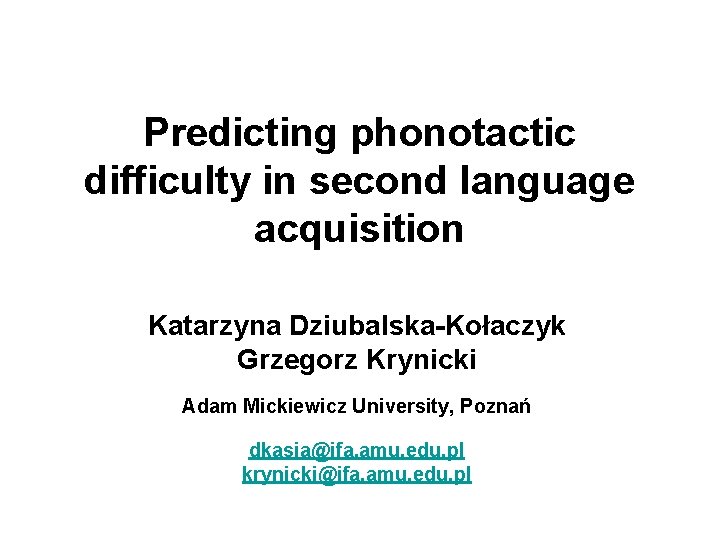 Predicting phonotactic difficulty in second language acquisition

Katarzyna Dziubalska-Kołaczyk
Grzegorz Krynicki

Adam Mickiewicz University, Poznań

dkasia@ifa.amu.edu.pl
krynicki@ifa.amu.edu.pl